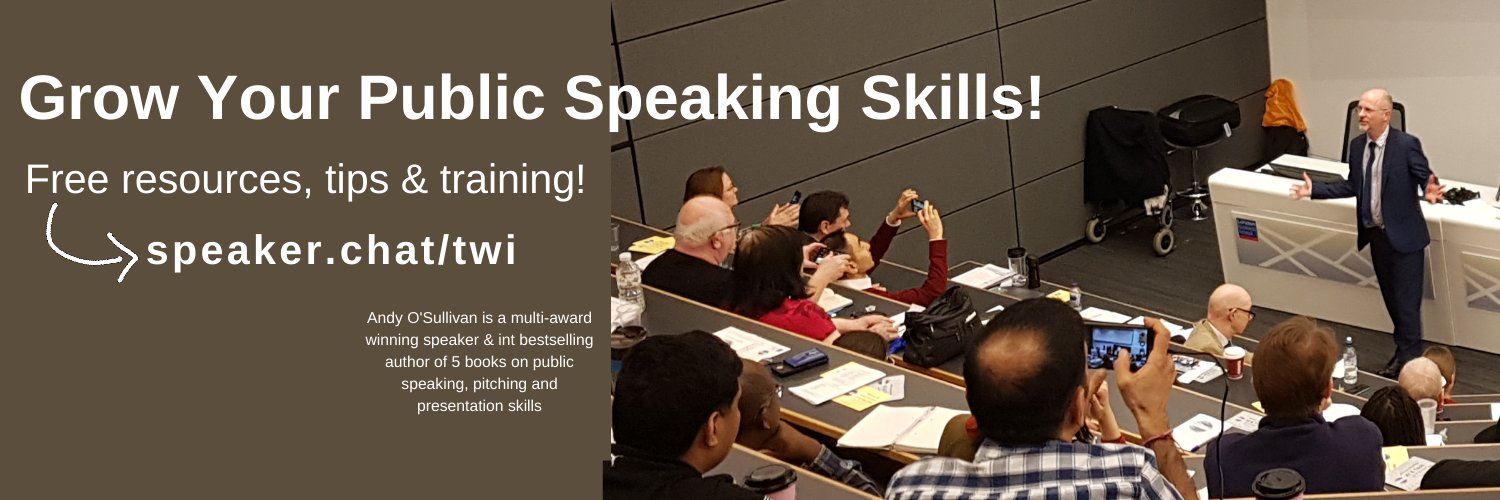 Grow Your Public Speaking Skills!

Free resources, tips & training!

speaker.chat/twi

Andy O'Sullivan is a multi-award winning speaker & int bestselling author of 5 books on public speaking, pitching and presentation skills